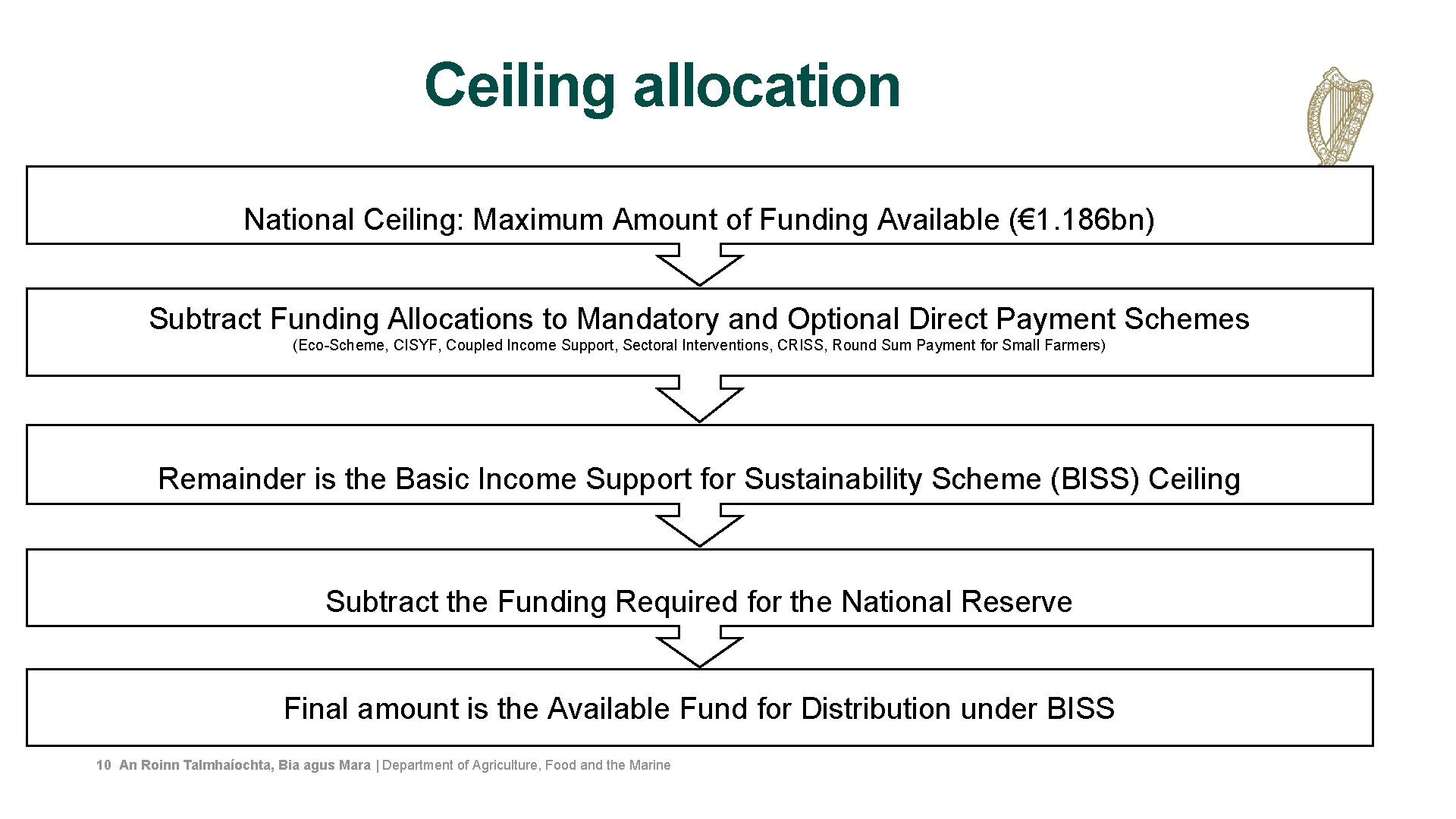 Ceiling allocation

National Ceiling: Maximum Amount of Funding Available (€1.186bn)

Subtract Funding Allocations to Mandatory and Optional Direct Payment Schemes
(Eco-Scheme, CISYF, Coupled Income Support, Sectoral Interventions, CRISS, Round Sum Payment for Small Farmers)

Remainder is the Basic Income Support for Sustainability Scheme (BISS) Ceiling

Subtract the Funding Required for the National Reserve

Final amount is the Available Fund for Distribution under BISS

10 An Roinn Talmhaíochta, Bia agus Mara | Department of Agriculture, Food and the Marine